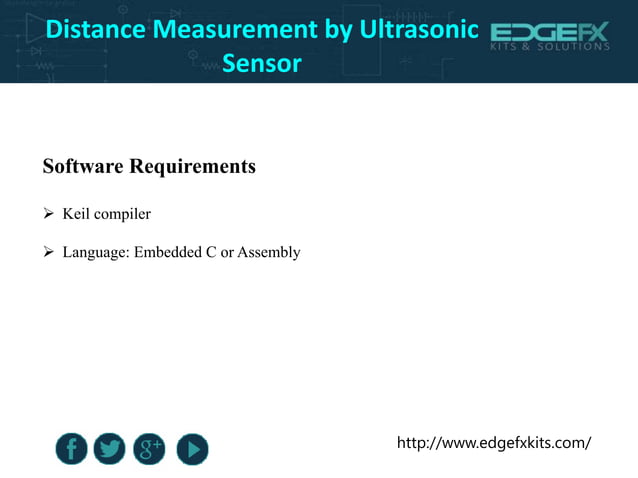 Distance Measurement by Ultrasonic Sensor

EDGEFX
KITS & SOLUTIONS

Software Requirements

➢ Keil compiler

➢ Language: Embedded C or Assembly

f g+

http://www.edgefxkits.com/